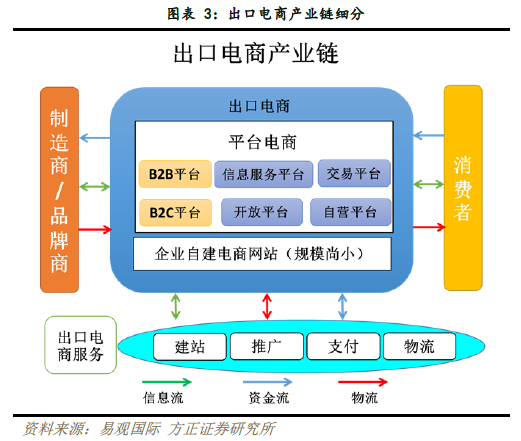 图表 3：出口电商产业链细分

出口电商产业链

制造商/品牌商

出口电商

平台电商

B2B平台

信息服务平台

交易平台

B2C平台

开放平台

自营平台

企业自建电商网站（规模尚小）

消费者

出口电商服务

建站

推广

支付

物流

信息流

资金流

物流

资料来源：易观国际 方正证券研究所